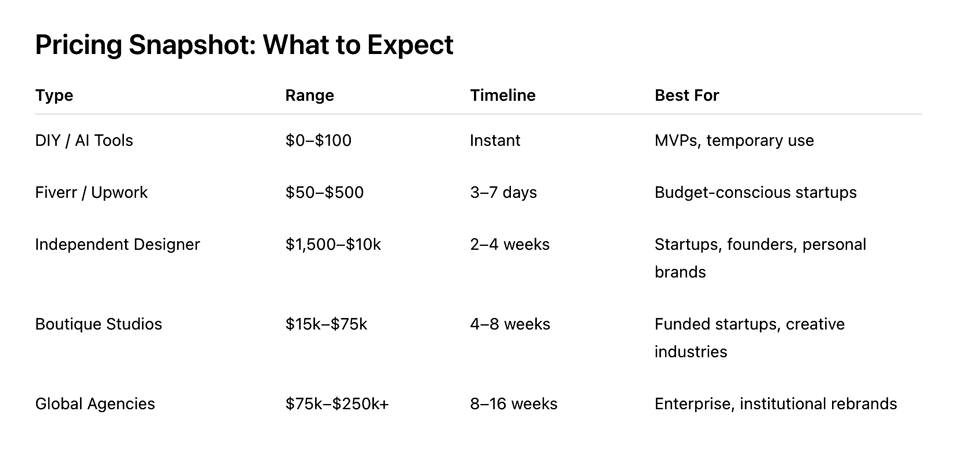 Pricing Snapshot: What to Expect

| Type | Range | Timeline | Best For |
|---|---|---|---|
| DIY / AI Tools | \$0–\$100 | Instant | MVPs, temporary use |
| Fiverr / Upwork | \$50–\$500 | 3–7 days | Budget-conscious startups |
| Independent Designer | \$1,500–\$10k | 2–4 weeks | Startups, founders, personal brands |
| Boutique Studios | \$15k–\$75k | 4–8 weeks | Funded startups, creative industries |
| Global Agencies | \$75k–\$250k+ | 8–16 weeks | Enterprise, institutional rebrands |